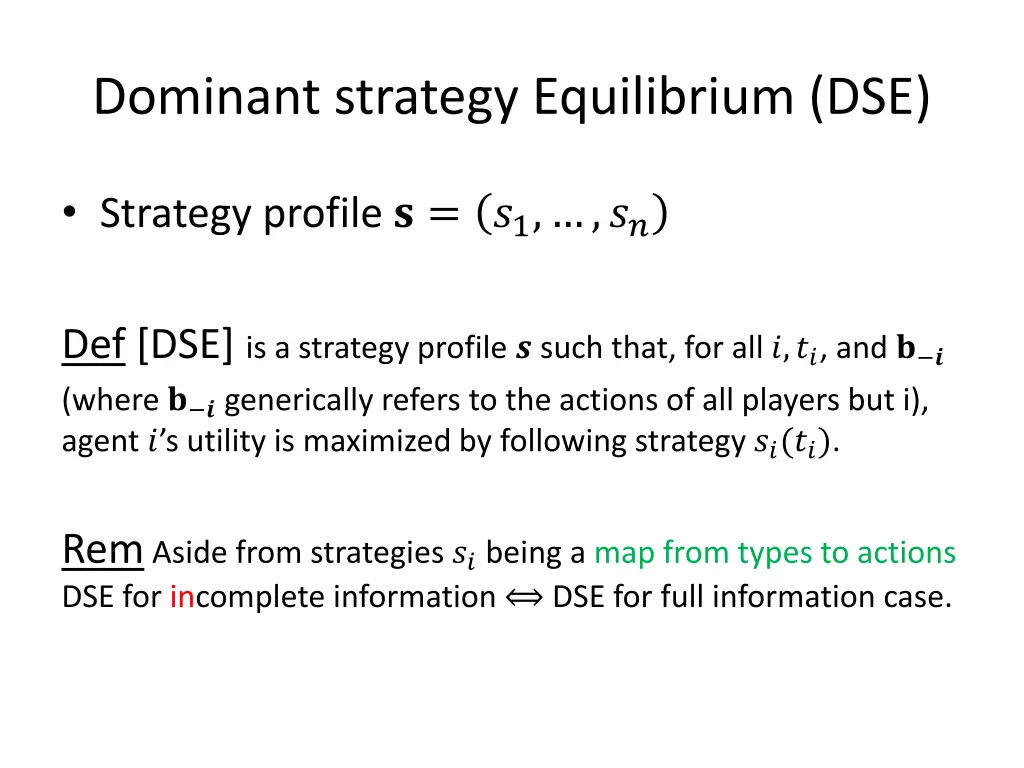 Dominant strategy Equilibrium (DSE)

• Strategy profile $\mathbf{s} = (s_1, \ldots, s_n)$

Def [DSE] is a strategy profile $\boldsymbol{s}$ such that, for all $i, t_i$, and $\mathbf{b}_{-i}$ (where $\mathbf{b}_{-i}$ generically refers to the actions of all players but i), agent $i$'s utility is maximized by following strategy $s_i(t_i)$.

Rem Aside from strategies $s_i$ being a map from types to actions DSE for incomplete information $\Leftrightarrow$ DSE for full information case.